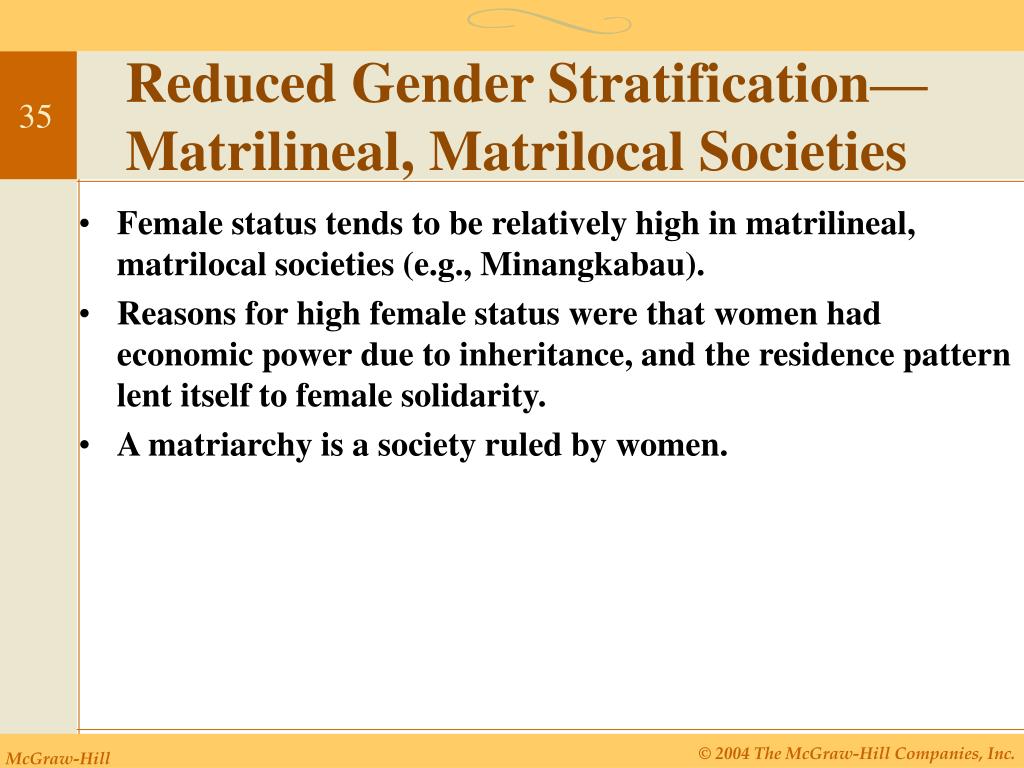 35

Reduced Gender Stratification—Matrilineal, Matrilocal Societies

• Female status tends to be relatively high in matrilineal, matrilocal societies (e.g., Minangkabau).

• Reasons for high female status were that women had economic power due to inheritance, and the residence pattern lent itself to female solidarity.

• A matriarchy is a society ruled by women.

McGraw-Hill

© 2004 The McGraw-Hill Companies, Inc.